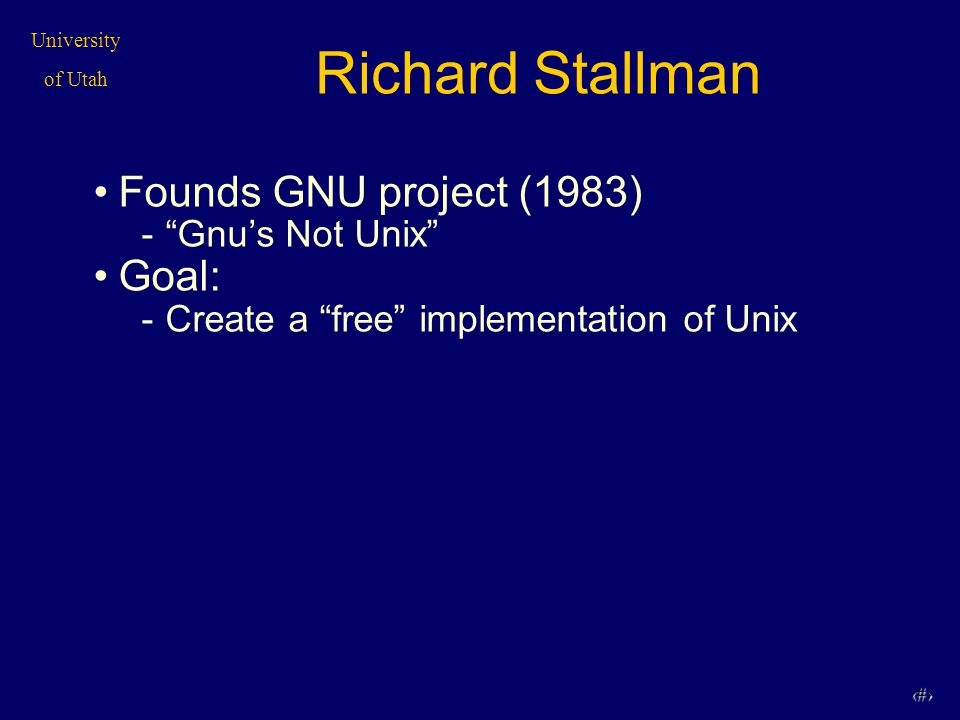 University
of Utah

Richard Stallman

• Founds GNU project (1983)
- “Gnu’s Not Unix”
• Goal:
- Create a “free” implementation of Unix

‹#›